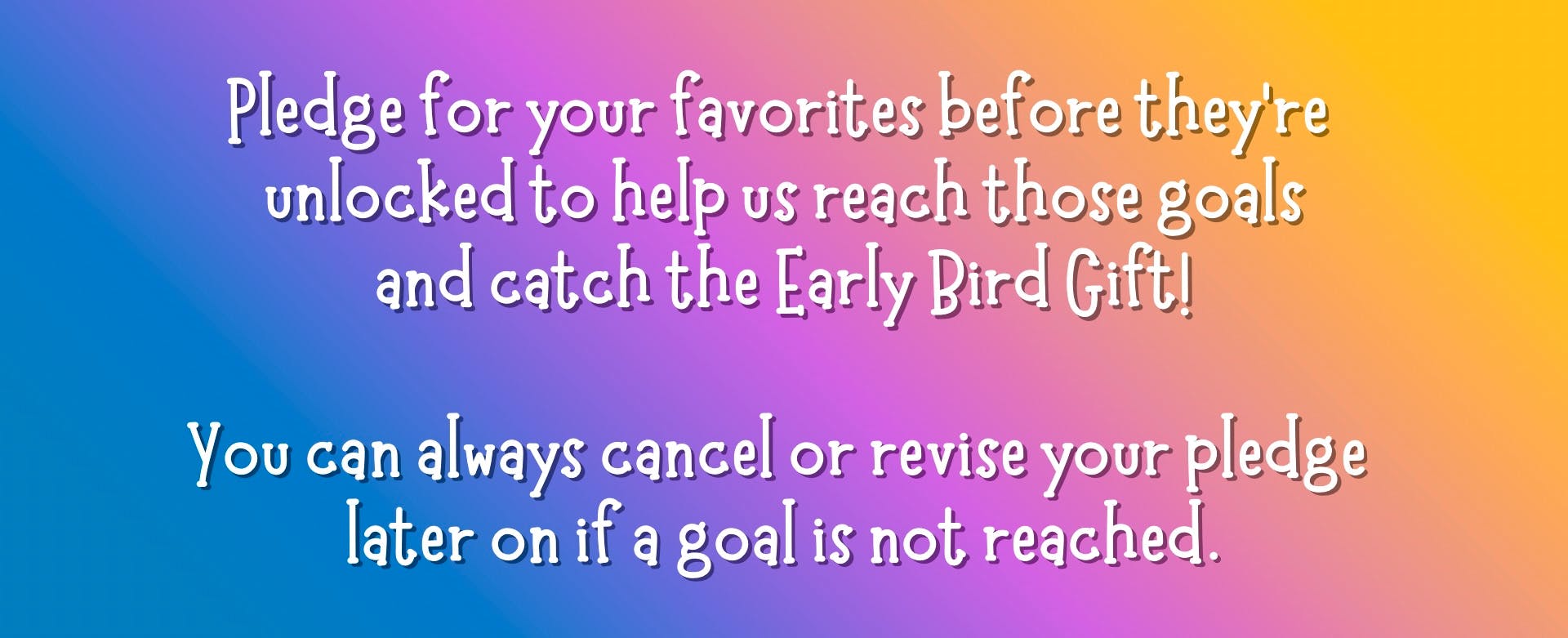 Pledge for your favorites before they're unlocked to help us reach those goals and catch the Early Bird Gift!

You can always cancel or revise your pledge later on if a goal is not reached.